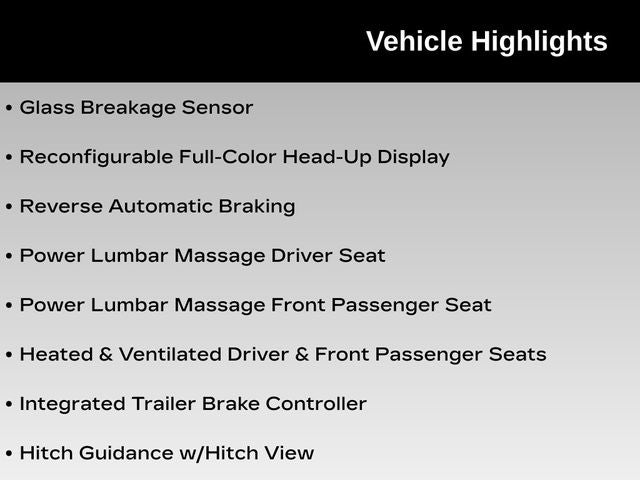 Vehicle Highlights

• Glass Breakage Sensor

• Reconfigurable Full-Color Head-Up Display

• Reverse Automatic Braking

• Power Lumbar Massage Driver Seat

• Power Lumbar Massage Front Passenger Seat

• Heated & Ventilated Driver & Front Passenger Seats

• Integrated Trailer Brake Controller

• Hitch Guidance w/Hitch View